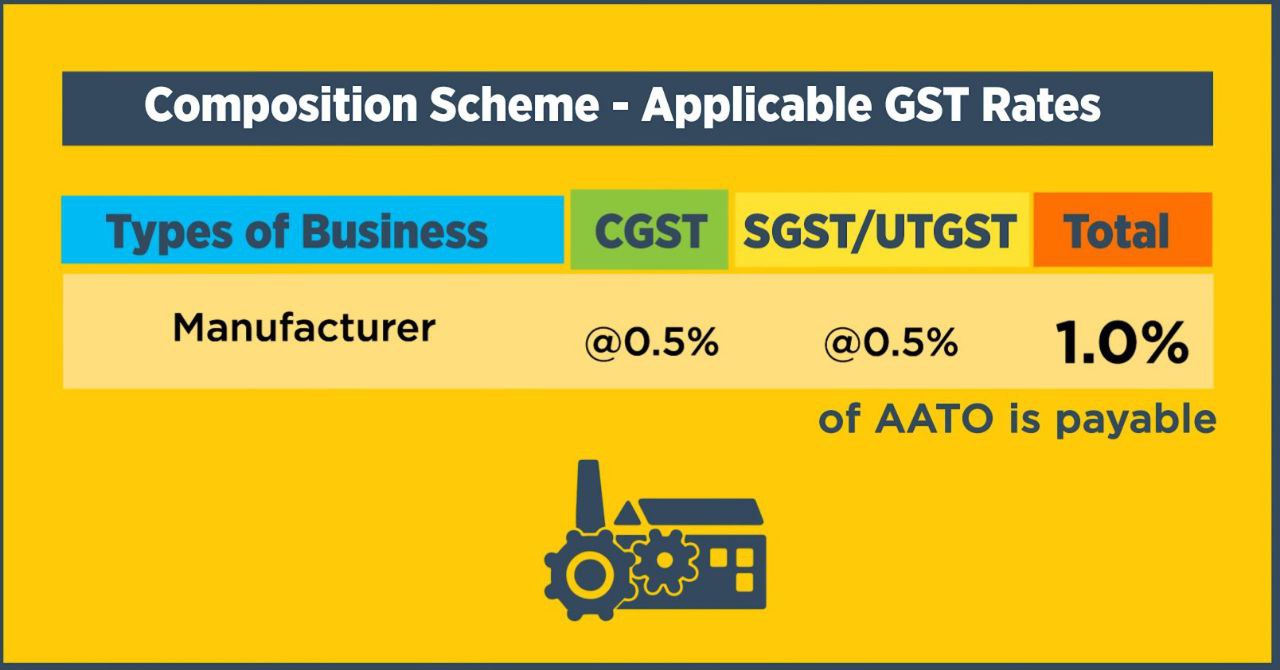 Composition Scheme - Applicable GST Rates

| Types of Business | CGST | SGST/UTGST | Total |
|---|---|---|---|
| Manufacturer | @0.5% | @0.5% | 1.0% |

of AATO is payable